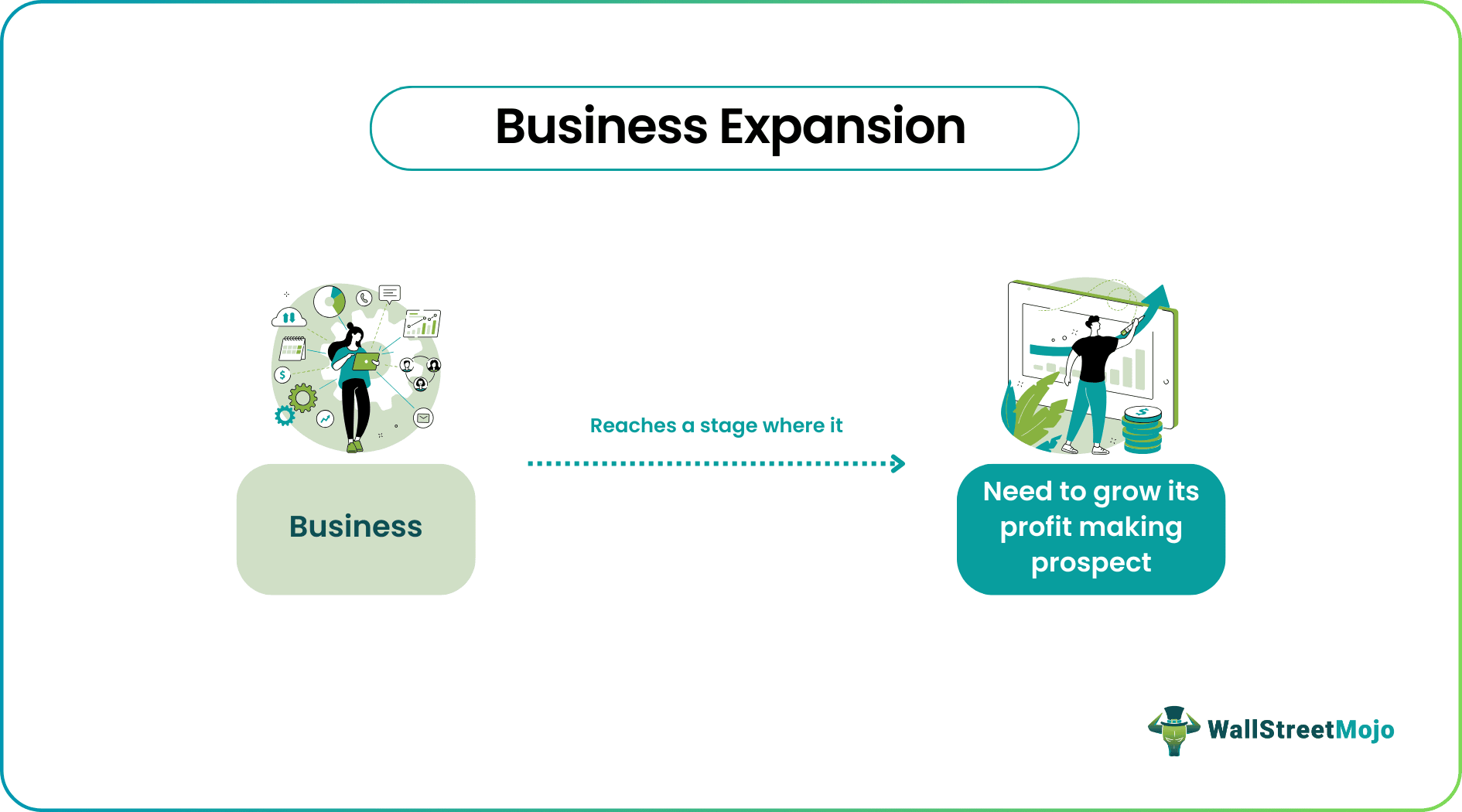 Business Expansion

Business

Reaches a stage where it

Need to grow its profit making prospect

WallStreetMojo